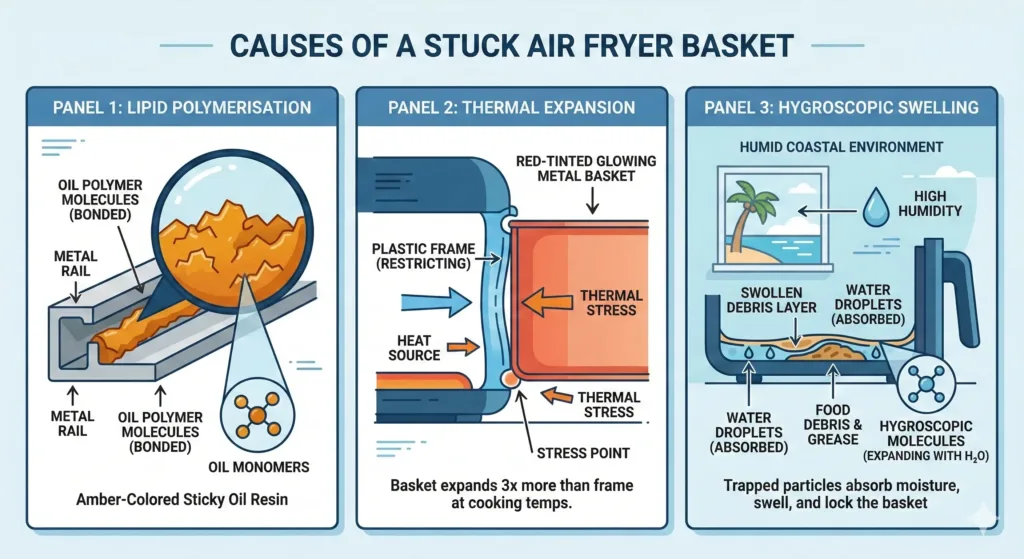 CAUSES OF A STUCK AIR FRYER BASKET

PANEL 1: LIPID POLYMERISATION

OIL POLYMER MOLECULES (BONDED)

METAL RAIL

METAL RAIL

OIL POLYMER MOLECULES (BONDED)

OIL MONOMERS

Amber-Colored Sticky Oil Resin

PANEL 2: THERMAL EXPANSION

RED-TINTED GLOWING METAL BASKET

PLASTIC FRAME (RESTRICTING)

THERMAL STRESS

HEAT SOURCE

THERMAL STRESS

STRESS POINT

Basket expands 3x more than frame at cooking temps.

PANEL 3: HYGROSCOPIC SWELLING

HUMID COASTAL ENVIRONMENT

HIGH HUMIDITY

SWOLLEN DEBRIS LAYER

WATER DROPLETS (ABSORBED)

WATER DROPLETS (ABSORBED)

FOOD DEBRIS & GREASE

HYGROSCOPIC MOLECULES (EXPANDING WITH $H_2O$)

Trapped particles absorb moisture, swell, and lock the basket